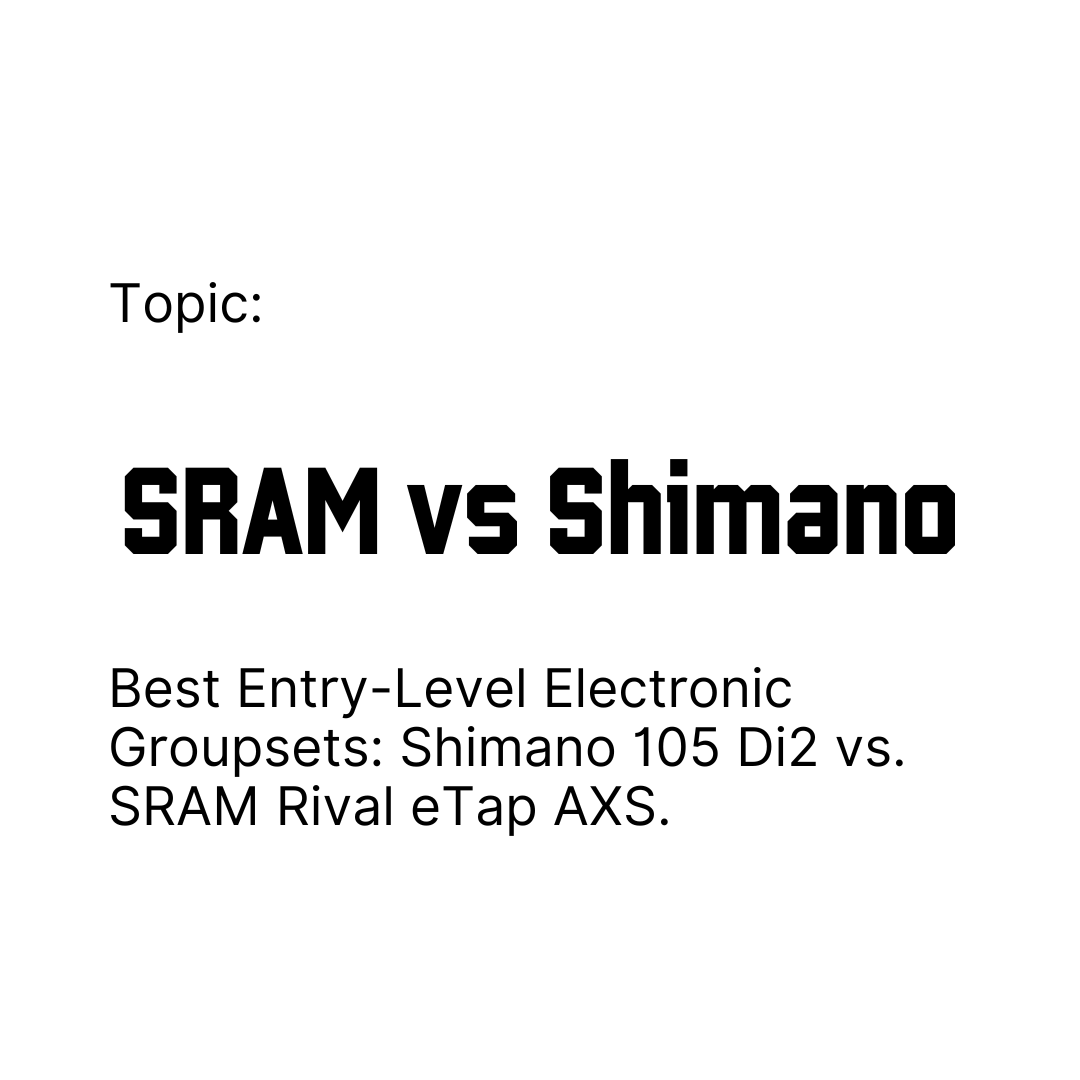 Topic:

SRAM vs Shimano

Best Entry-Level Electronic Groupsets: Shimano 105 Di2 vs. SRAM Rival eTap AXS.